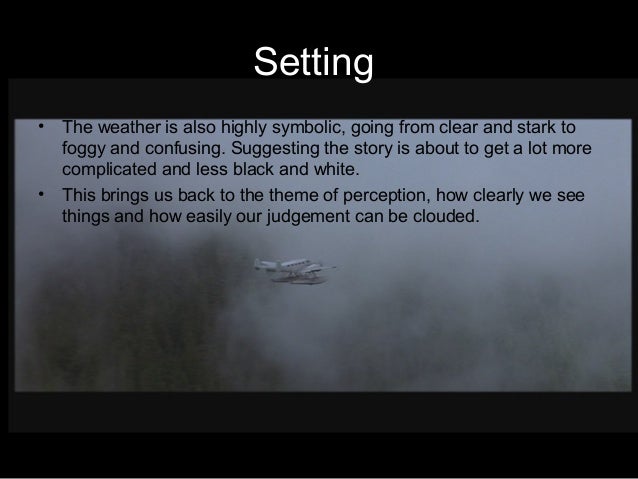 Setting

• The weather is also highly symbolic, going from clear and stark to foggy and confusing. Suggesting the story is about to get a lot more complicated and less black and white.

• This brings us back to the theme of perception, how clearly we see things and how easily our judgement can be clouded.